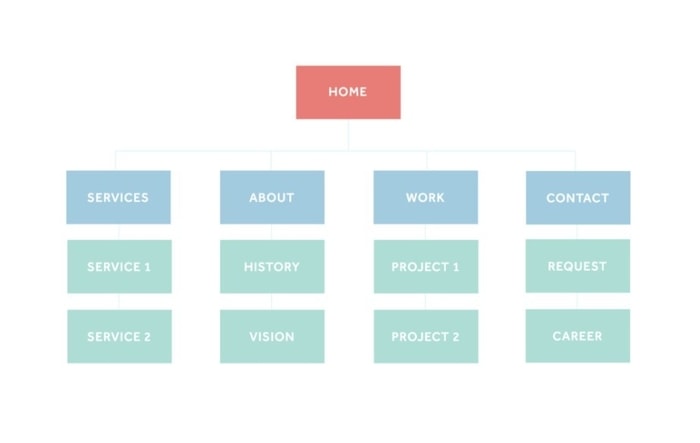 HOME

SERVICES

SERVICE 1

SERVICE 2

ABOUT

HISTORY

VISION

WORK

PROJECT 1

PROJECT 2

CONTACT

REQUEST

CAREER